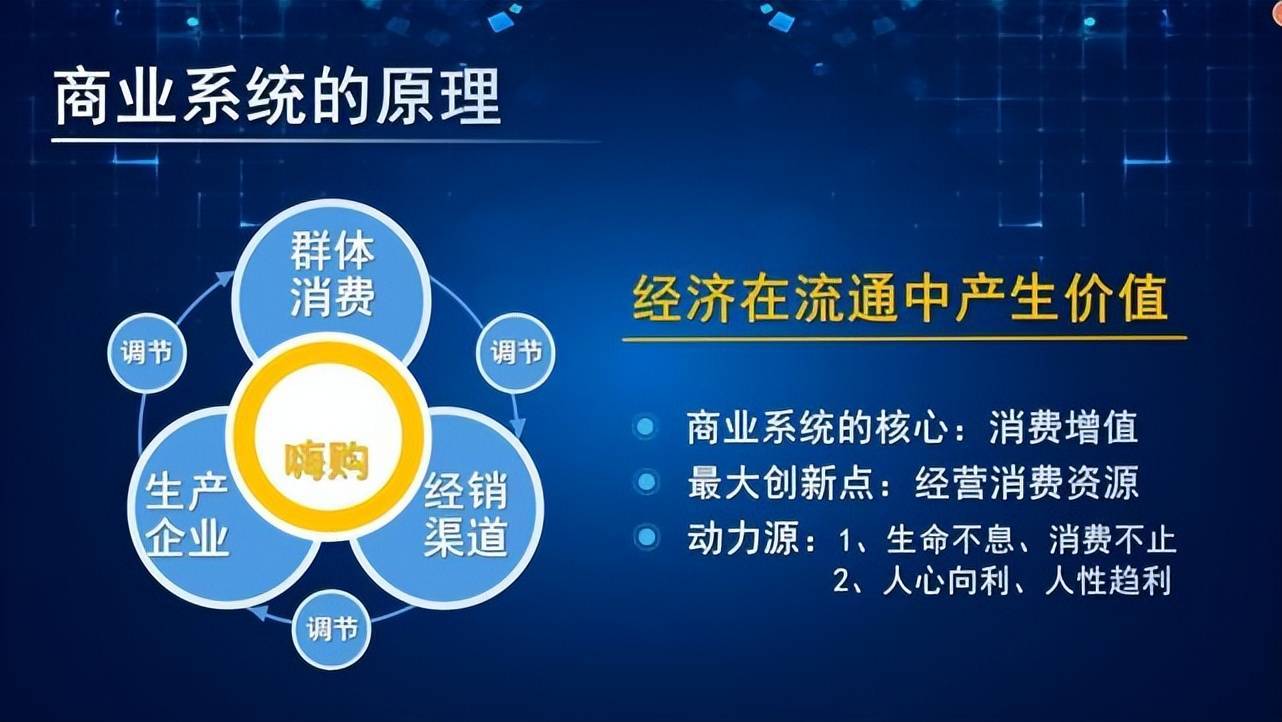 商业系统的原理

群体消费

调节

调节

嗨购

生产企业

经销渠道

调节

经济在流通中产生价值

商业系统的核心：消费增值
最大创新点：经营消费资源
动力源：1、生命不息、消费不止
2、人心向利、人性趋利